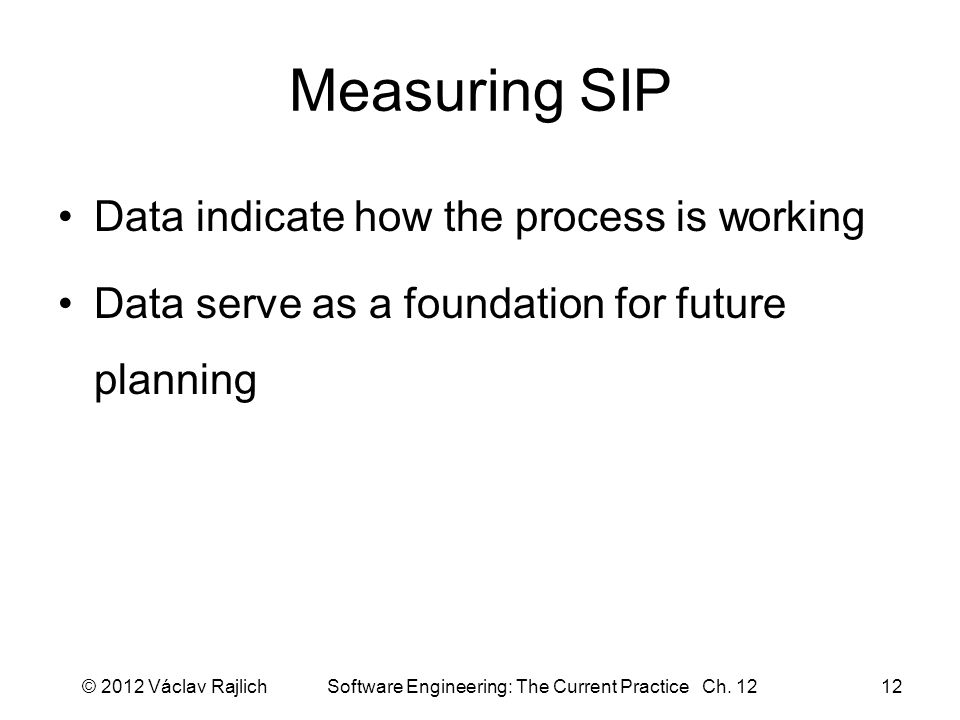 Measuring SIP

• Data indicate how the process is working

• Data serve as a foundation for future planning

© 2012 Václav Rajlich    Software Engineering: The Current Practice  Ch. 12    12